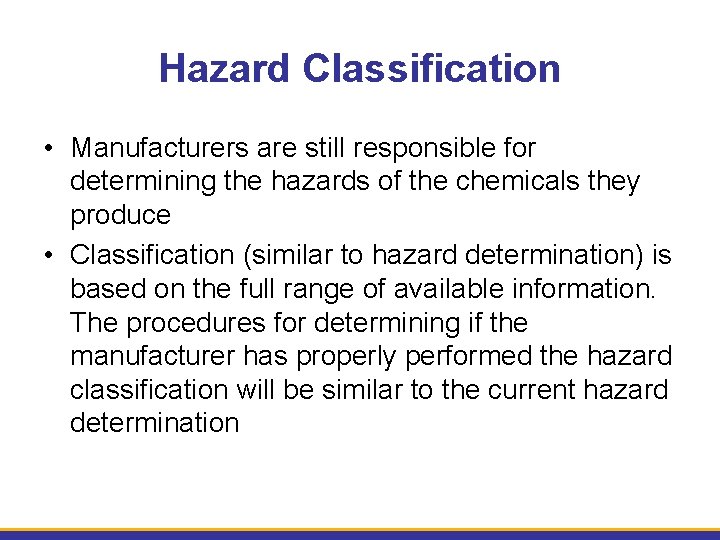 Hazard Classification

• Manufacturers are still responsible for determining the hazards of the chemicals they produce

• Classification (similar to hazard determination) is based on the full range of available information. The procedures for determining if the manufacturer has properly performed the hazard classification will be similar to the current hazard determination